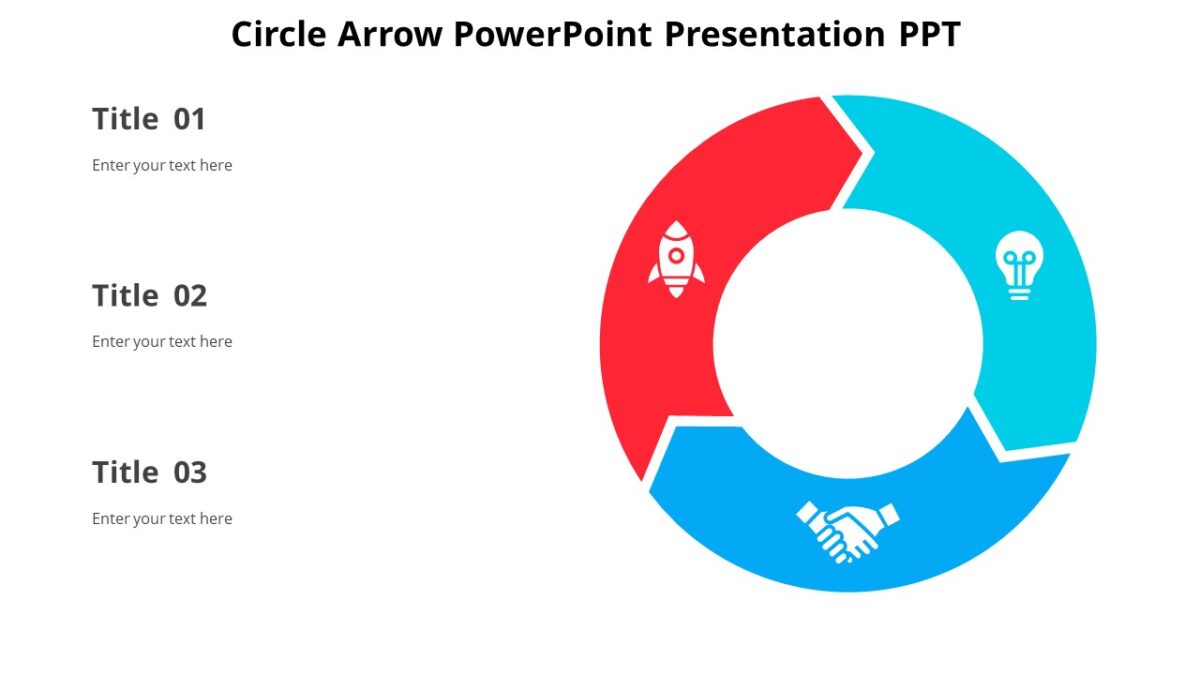 Circle Arrow PowerPoint Presentation PPT

Title 01

Enter your text here

Title 02

Enter your text here

Title 03

Enter your text here